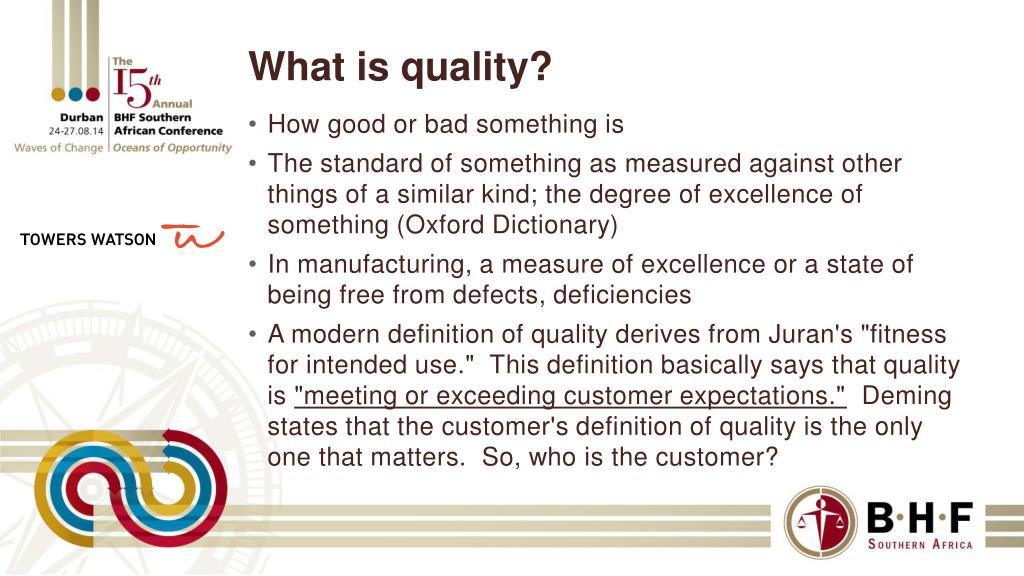 The 15th Annual
Durban 24-27.08.14
BHF Southern African Conference
Waves of Change | Oceans of Opportunity

TOWERS WATSON

What is quality?

• How good or bad something is

• The standard of something as measured against other things of a similar kind; the degree of excellence of something (Oxford Dictionary)

• In manufacturing, a measure of excellence or a state of being free from defects, deficiencies

• A modern definition of quality derives from Juran's "fitness for intended use." This definition basically says that quality is "meeting or exceeding customer expectations." Deming states that the customer's definition of quality is the only one that matters. So, who is the customer?

B·H·F
SOUTHERN AFRICA